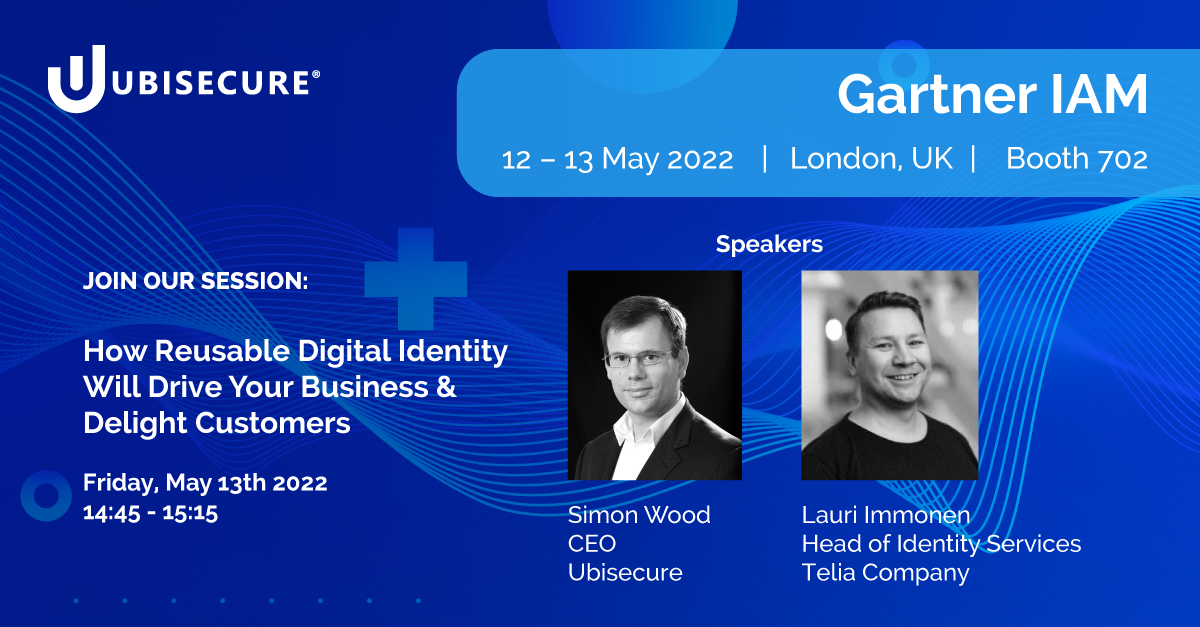 UBISECURE®

Gartner IAM

12 – 13 May 2022 | London, UK | Booth 702

JOIN OUR SESSION:

How Reusable Digital Identity Will Drive Your Business & Delight Customers

Friday, May 13th 2022
14:45 - 15:15

Speakers

Simon Wood
CEO
Ubisecure

Lauri Immonen
Head of Identity Services
Telia Company